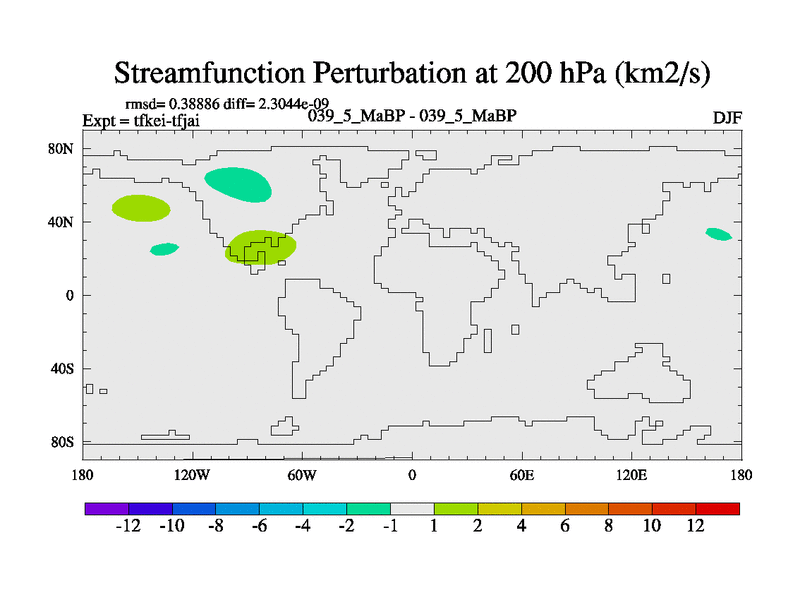 Streamfunction Perturbation at 200 hPa (km2/s)

rmsd= 0.38886 diff= 2.3044e-09
Expt = tfkei-tfjai
039_5_MaBP - 039_5_MaBP
DJF

80N
40N
0
40S
80S

180
120W
60W
0
60E
120E
180

-12 -10 -8 -6 -4 -2 -1 1 2 4 6 8 10 12